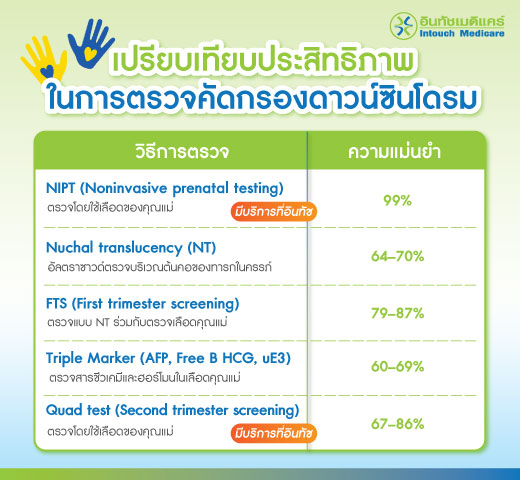 อินทัชเมดิแคร์
Intouch Medicare

เปรียบเทียบประสิทธิภาพ
ในการตรวจคัดกรองดาวน์ซินโดรม

| วิธีการตรวจ | ความแม่นยำ |
|---|---|
| NIPT (Noninvasive prenatal testing) ตรวจโดยใช้เลือดของคุณแม่ มีบริการที่อินทัช | 99% |
| Nuchal translucency (NT) อัลตราซาวด์ตรวจบริเวณต้นคอของทารกในครรภ์ | 64–70% |
| FTS (First trimester screening) ตรวจแบบ NT ร่วมกับตรวจเลือดคุณแม่ | 79–87% |
| Triple Marker (AFP, Free B HCG, uE3) ตรวจสารชีวเคมีและฮอร์โมนในเลือดคุณแม่ | 60–69% |
| Quad test (Second trimester screening) ตรวจโดยใช้เลือดของคุณแม่ มีบริการที่อินทัช | 67–86% |